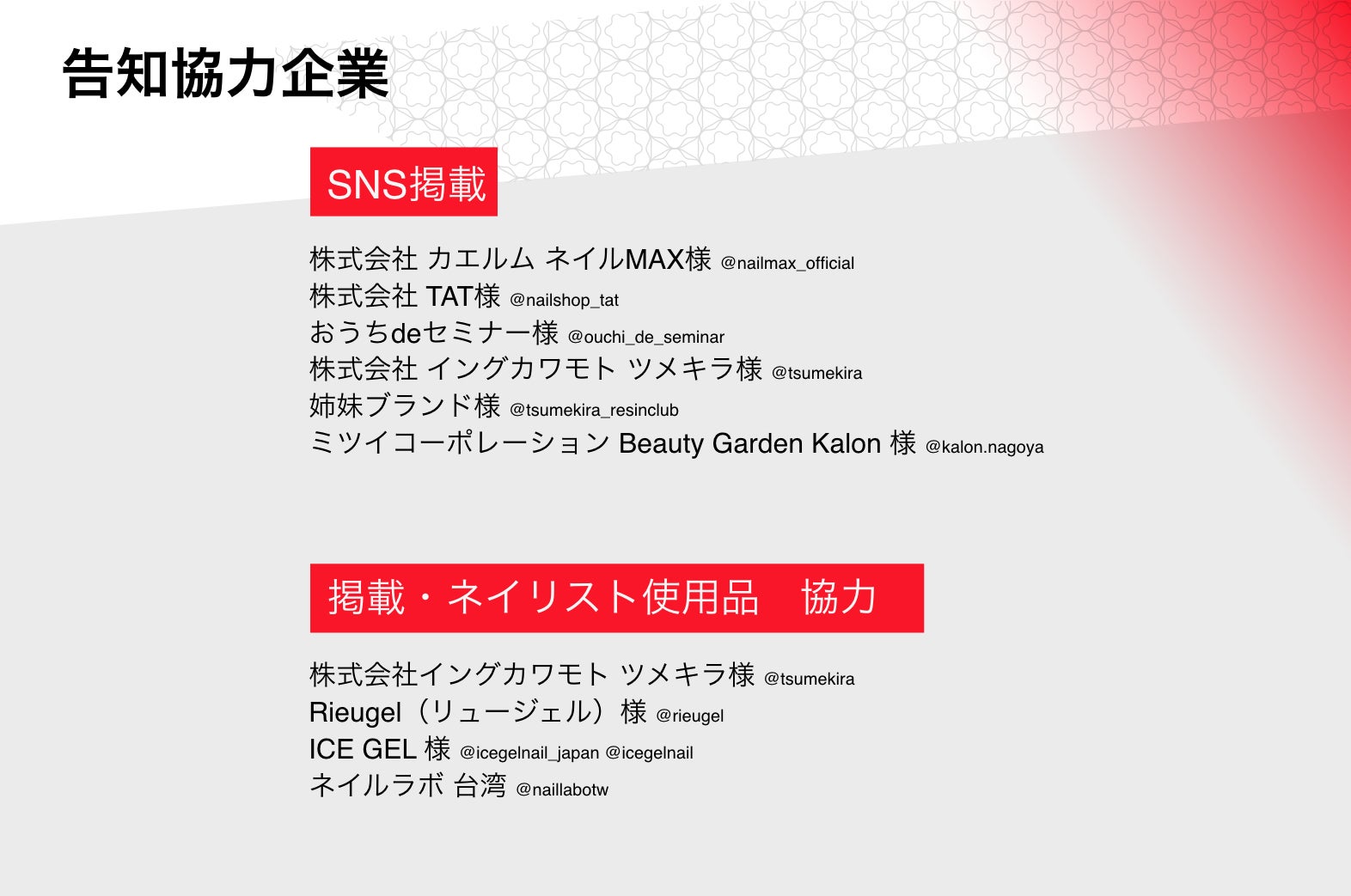 告知協力企業

SNS掲載

株式会社 カエルム ネイルMAX様 @nailmax_official
株式会社 TAT様 @nailshop_tat
おうちdeセミナー様 @ouchi_de_seminar
株式会社 イングカワモト ツメキラ様 @tsumekira
姉妹ブランド様 @tsumekira_resinclub
ミツイコーポレーション Beauty Garden Kalon 様 @kalon.nagoya

掲載・ネイリスト使用品　協力

株式会社イングカワモト ツメキラ様 @tsumekira
Rieugel（リュージェル）様 @rieugel
ICE GEL 様 @icegelnail_japan @icegelnail
ネイルラボ 台湾 @naillabotw